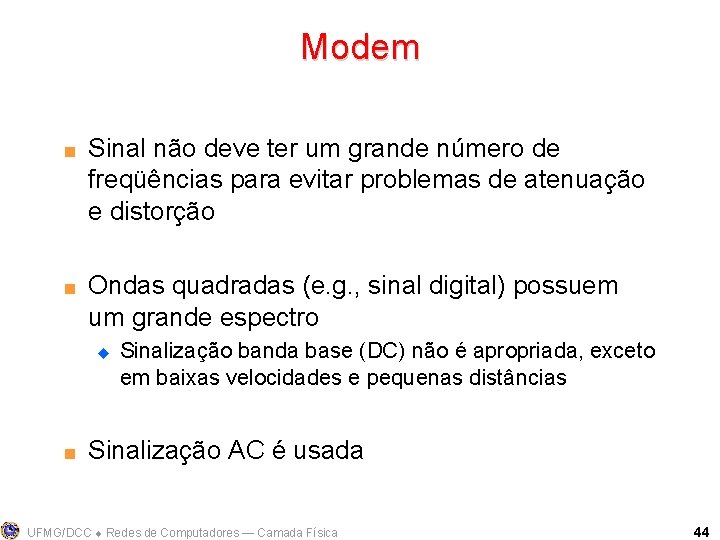 Modem

Sinal não deve ter um grande número de freqüências para evitar problemas de atenuação e distorção

Ondas quadradas (e.g., sinal digital) possuem um grande espectro

Sinalização banda base (DC) não é apropriada, exceto em baixas velocidades e pequenas distâncias

Sinalização AC é usada

UFMG/DCC ◆ Redes de Computadores — Camada Física

44